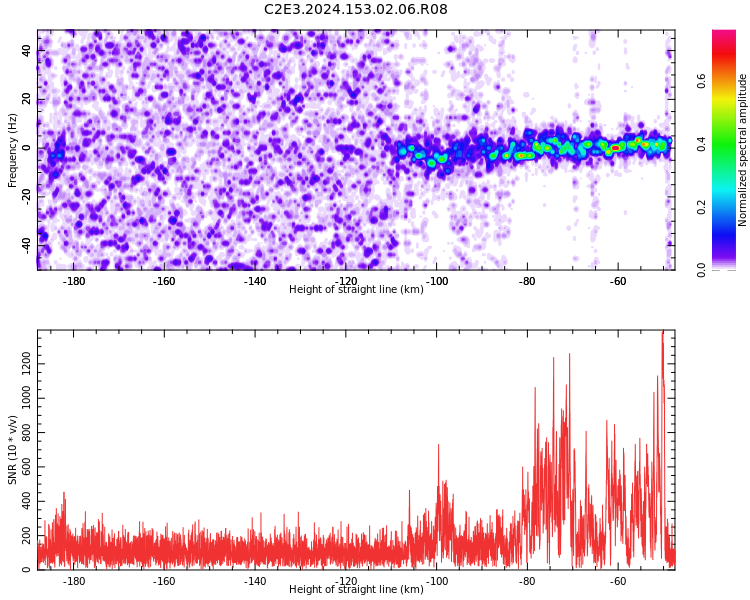 C2E3.2024.153.02.06.R08

Frequency (Hz)
40
20
0
-20
-40
-180
-160
-140
-120
-100
-80
-60
Height of straight line (km)

Normalized spectral amplitude
0.0
0.2
0.4
0.6

SNR (10 * v/v)
1200
1000
800
600
400
200
0
-180
-160
-140
-120
-100
-80
-60
Height of straight line (km)